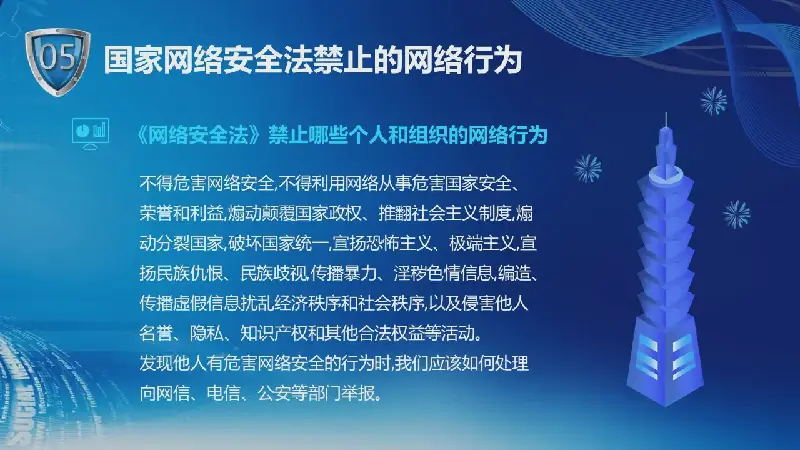 05

国家网络安全法禁止的网络行为

《网络安全法》禁止哪些个人和组织的网络行为

不得危害网络安全,不得利用网络从事危害国家安全、荣誉和利益,煽动颠覆国家政权、推翻社会主义制度,煽动分裂国家,破坏国家统一,宣扬恐怖主义、极端主义,宣扬民族仇恨、民族歧视,传播暴力、淫秽色情信息,编造、传播虚假信息扰乱经济秩序和社会秩序,以及侵害他人名誉、隐私、知识产权和其他合法权益等活动。
发现他人有危害网络安全的行为时,我们应该如何处理
向网信、电信、公安等部门举报。